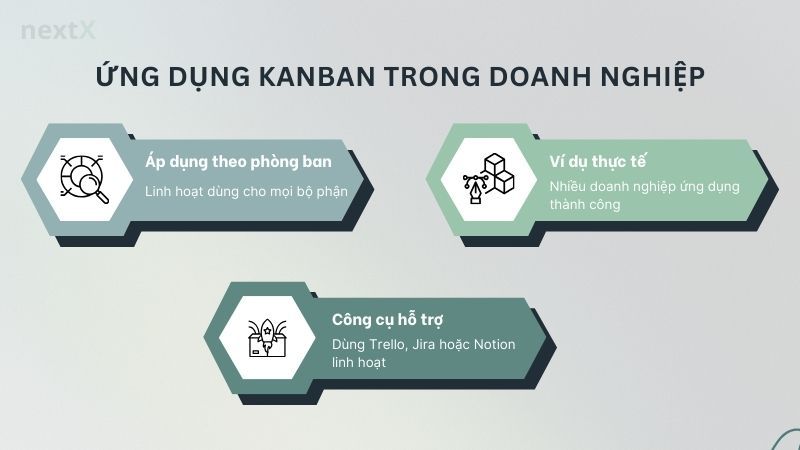 nextX

ỨNG DỤNG KANBAN TRONG DOANH NGHIỆP

Áp dụng theo phòng ban

Linh hoạt dùng cho mọi bộ phận

Ví dụ thực tế

Nhiều doanh nghiệp ứng dụng thành công

Công cụ hỗ trợ

Dùng Trello, Jira hoặc Notion linh hoạt